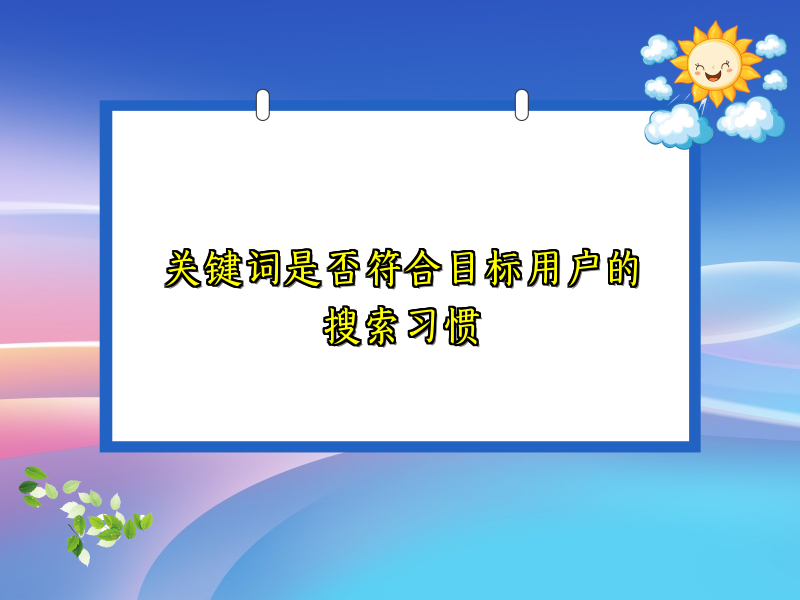 关键词是否符合目标用户的搜索习惯